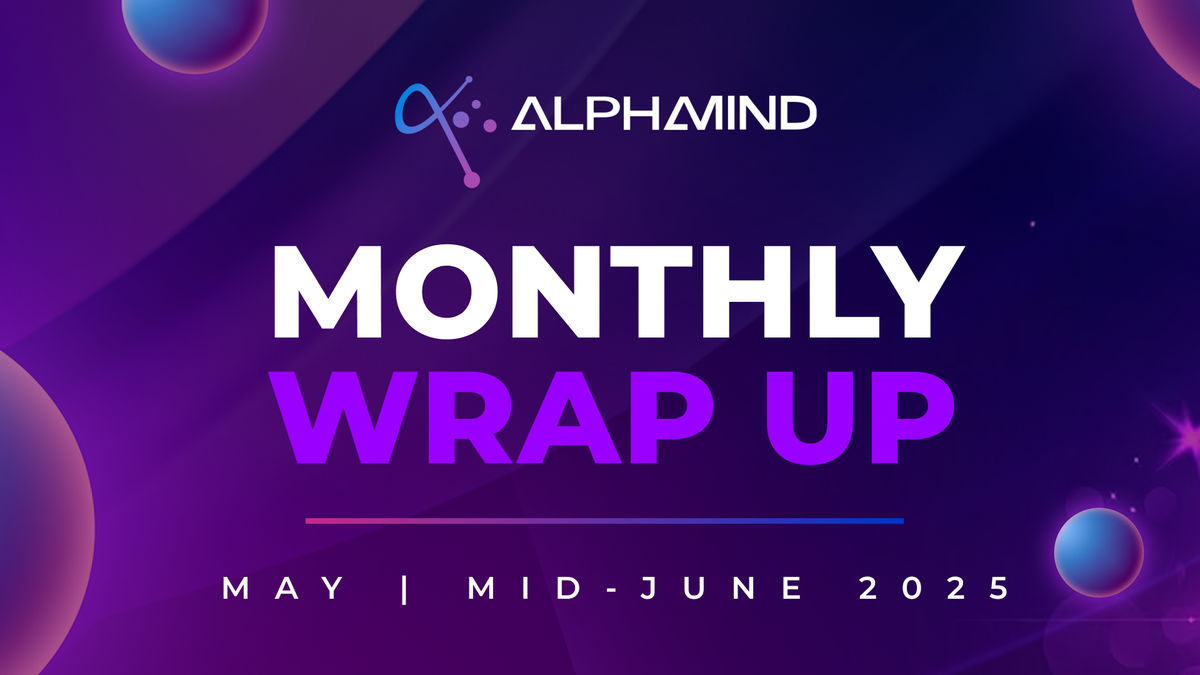 ALPHAMIND

MONTHLY
WRAP UP

MAY | MID-JUNE 2025